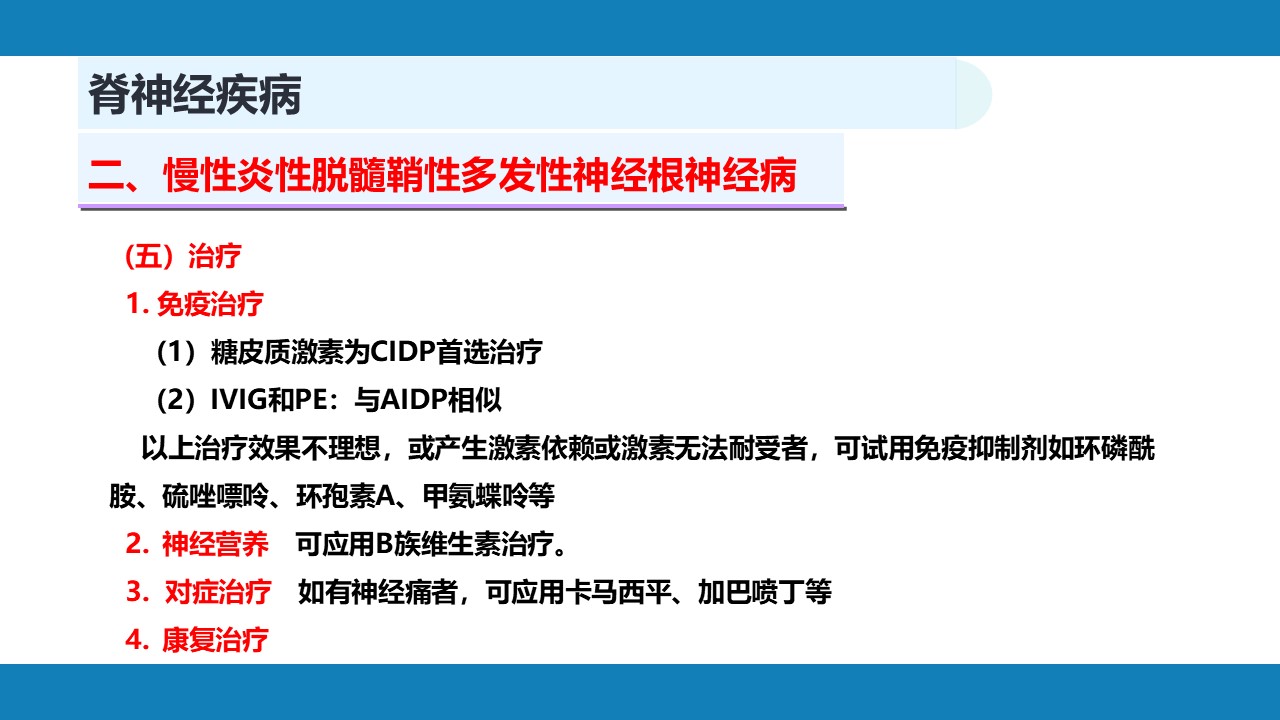 脊神经疾病

二、慢性炎性脱髓鞘性多发性神经根神经病

（五）治疗

1. 免疫治疗

（1）糖皮质激素为CIDP首选治疗

（2）IVIG和PE：与AIDP相似

以上治疗效果不理想，或产生激素依赖或激素无法耐受者，可试用免疫抑制剂如环磷酰胺、硫唑嘌呤、环孢素A、甲氨蝶呤等

2. 神经营养　可应用B族维生素治疗。

3. 对症治疗　如有神经痛者，可应用卡马西平、加巴喷丁等

4. 康复治疗